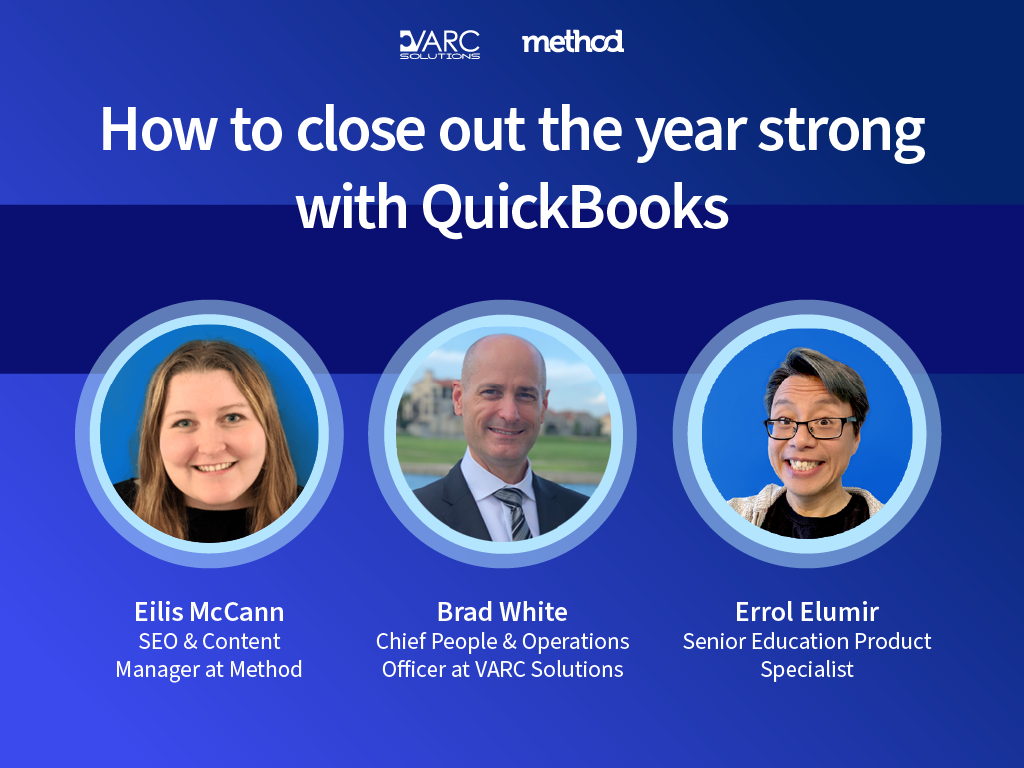 VARC SOLUTIONS method

How to close out the year strong with QuickBooks

Eilis McCann
SEO & Content Manager at Method

Brad White
Chief People & Operations Officer at VARC Solutions

Errol Elumir
Senior Education Product Specialist